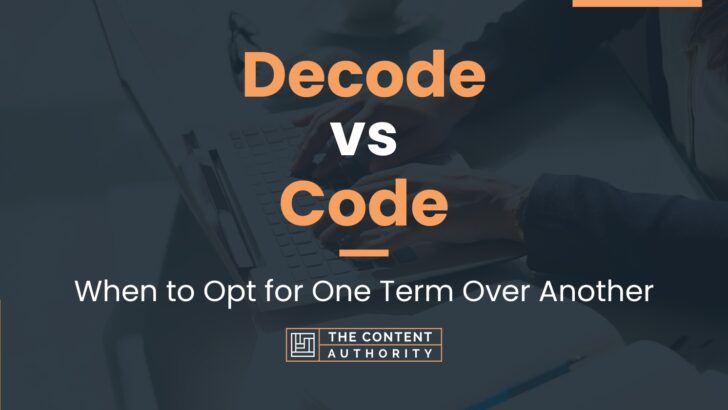 Decode
vs
Code

When to Opt for One Term Over Another

THE CONTENT
AUTHORITY